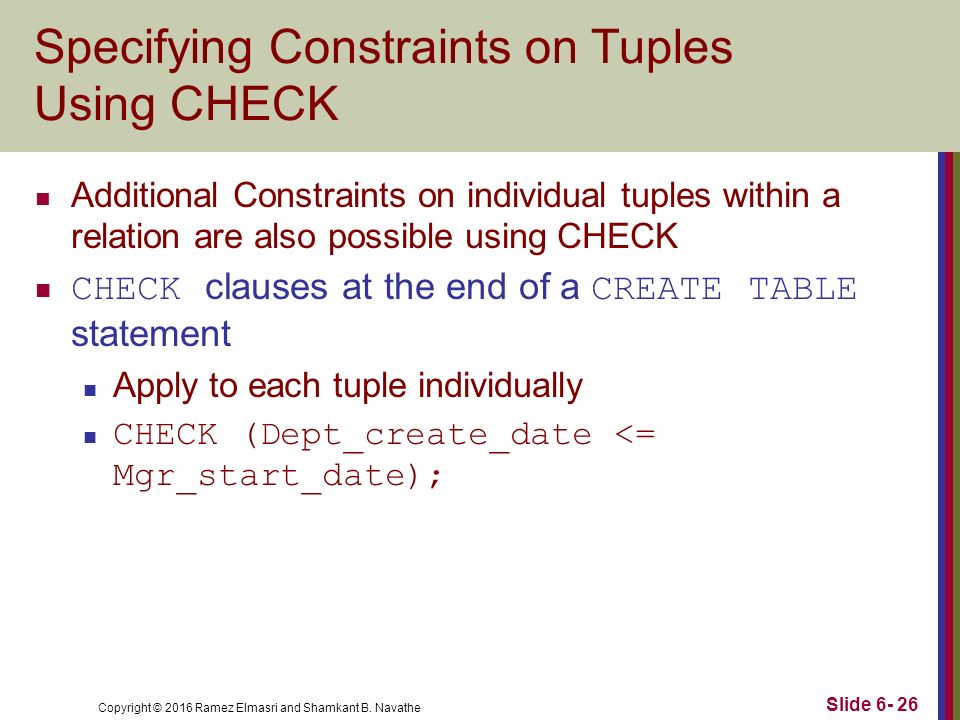 Specifying Constraints on Tuples Using CHECK

- Additional Constraints on individual tuples within a relation are also possible using CHECK
- CHECK clauses at the end of a CREATE TABLE statement
  - Apply to each tuple individually
  - CHECK (Dept_create_date <= Mgr_start_date);

Copyright © 2016 Ramez Elmasri and Shamkant B. Navathe

Slide 6- 26